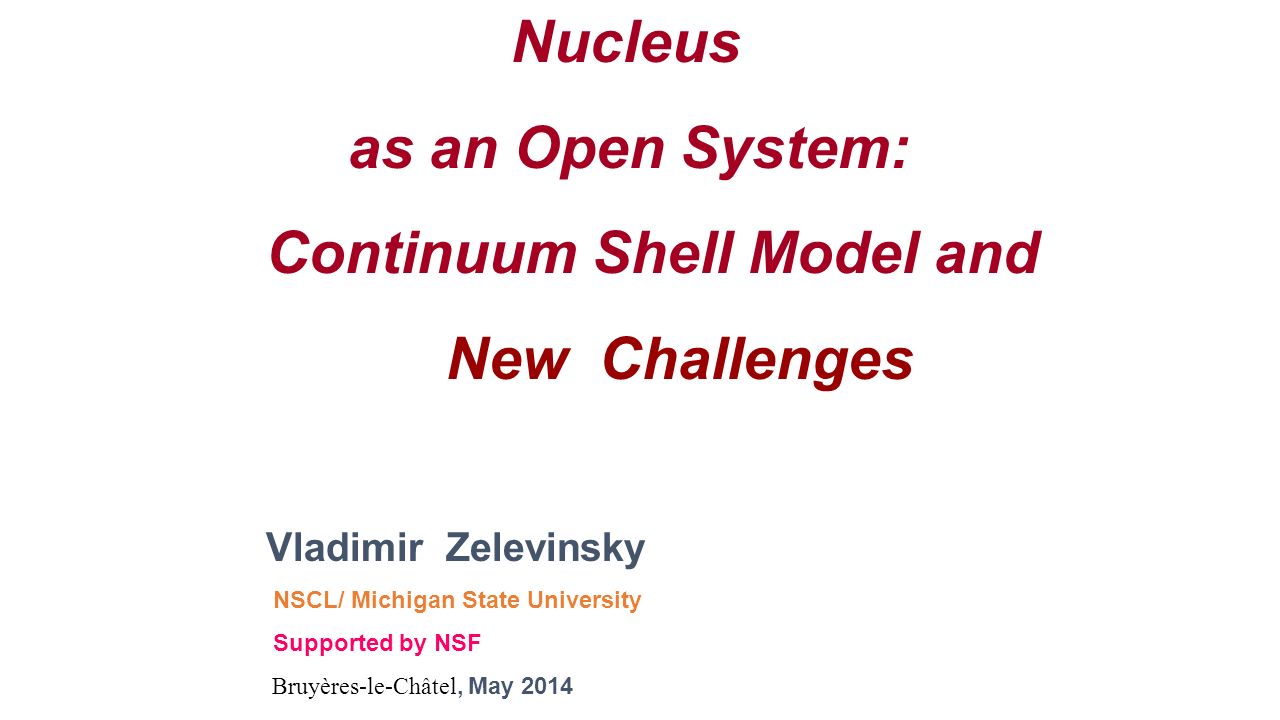 Nucleus

as an Open System:

Continuum Shell Model and

New Challenges

Vladimir Zelevinsky

NSCL/ Michigan State University

Supported by NSF

Bruyères-le-Châtel, May 2014